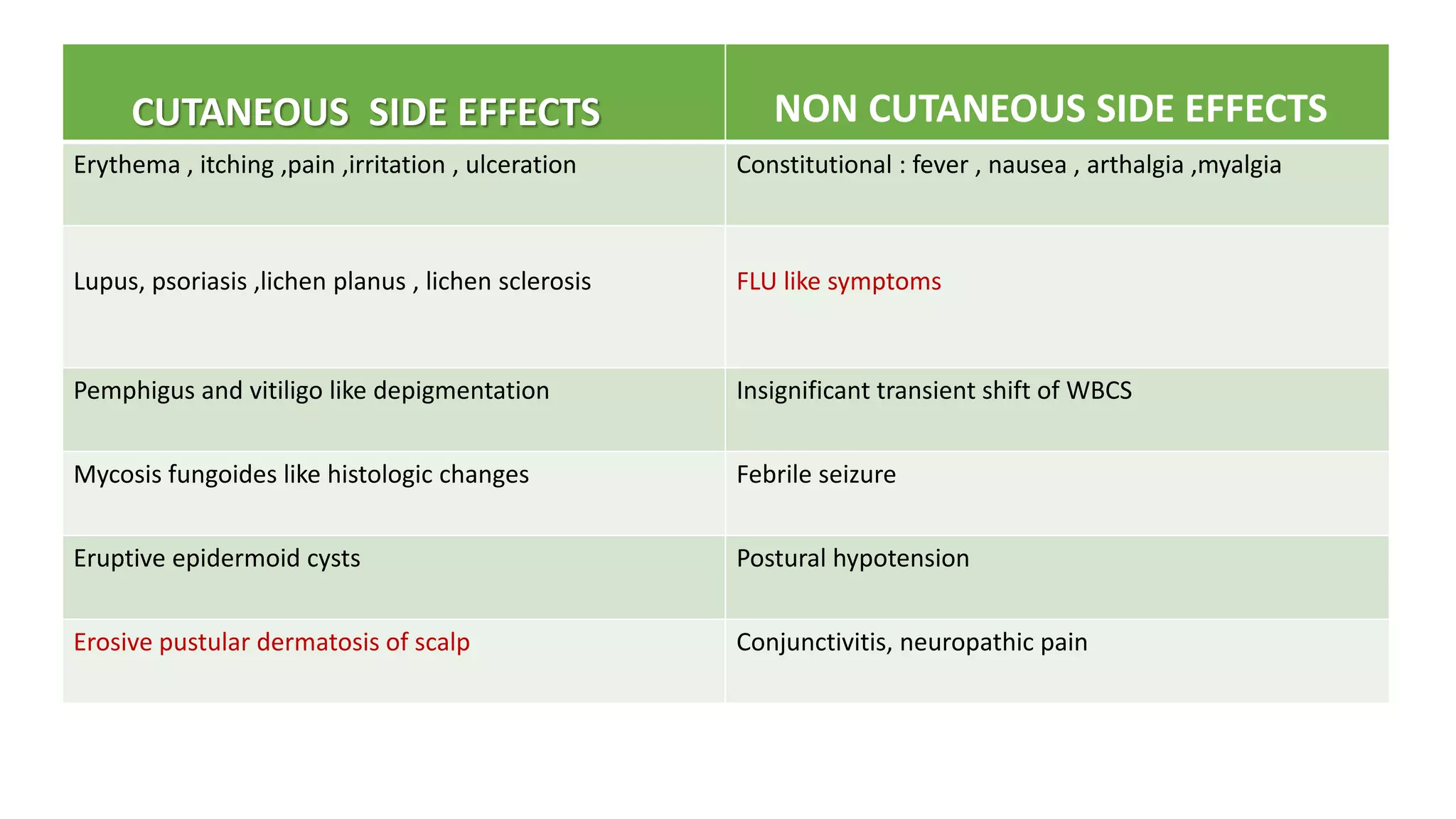 | CUTANEOUS SIDE EFFECTS | NON CUTANEOUS SIDE EFFECTS |
|---|---|
| Erythema , itching ,pain ,irritation , ulceration | Constitutional : fever , nausea , arthalgia ,myalgia |
| Lupus, psoriasis ,lichen planus , lichen sclerosis | FLU like symptoms |
| Pemphigus and vitiligo like depigmentation | Insignificant transient shift of WBCS |
| Mycosis fungoides like histologic changes | Febrile seizure |
| Eruptive epidermoid cysts | Postural hypotension |
| Erosive pustular dermatosis of scalp | Conjunctivitis, neuropathic pain |